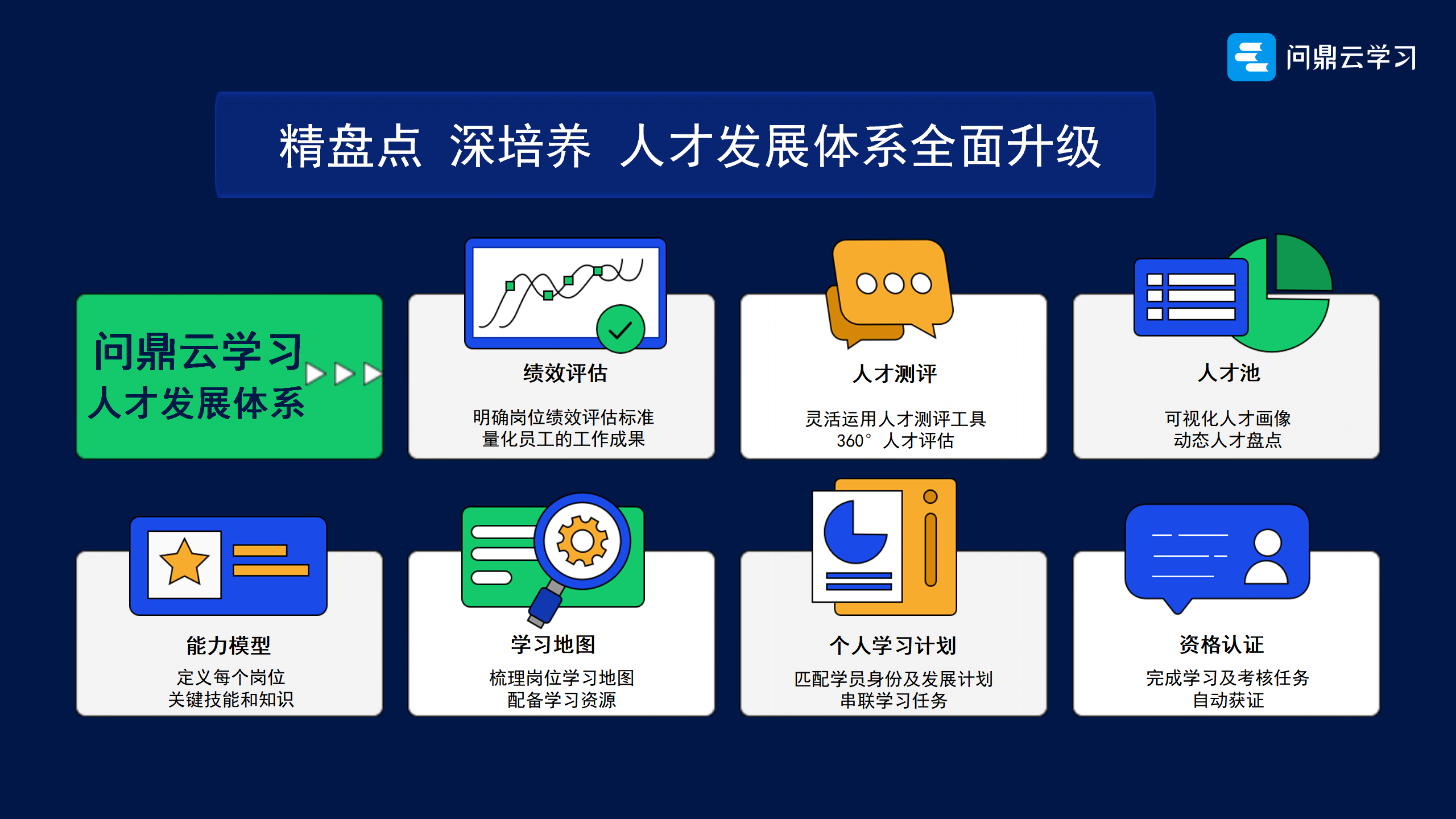 问鼎云学习

精盘点 深培养 人才发展体系全面升级

问鼎云学习
人才发展体系

绩效评估
明确岗位绩效评估标准
量化员工的工作成果

人才测评
灵活运用人才测评工具
360° 人才评估

人才池
可视化人才画像
动态人才盘点

能力模型
定义每个岗位
关键技能和知识

学习地图
梳理岗位学习地图
配备学习资源

个人学习计划
匹配学员身份及发展计划
串联学习任务

资格认证
完成学习及考核任务
自动获证